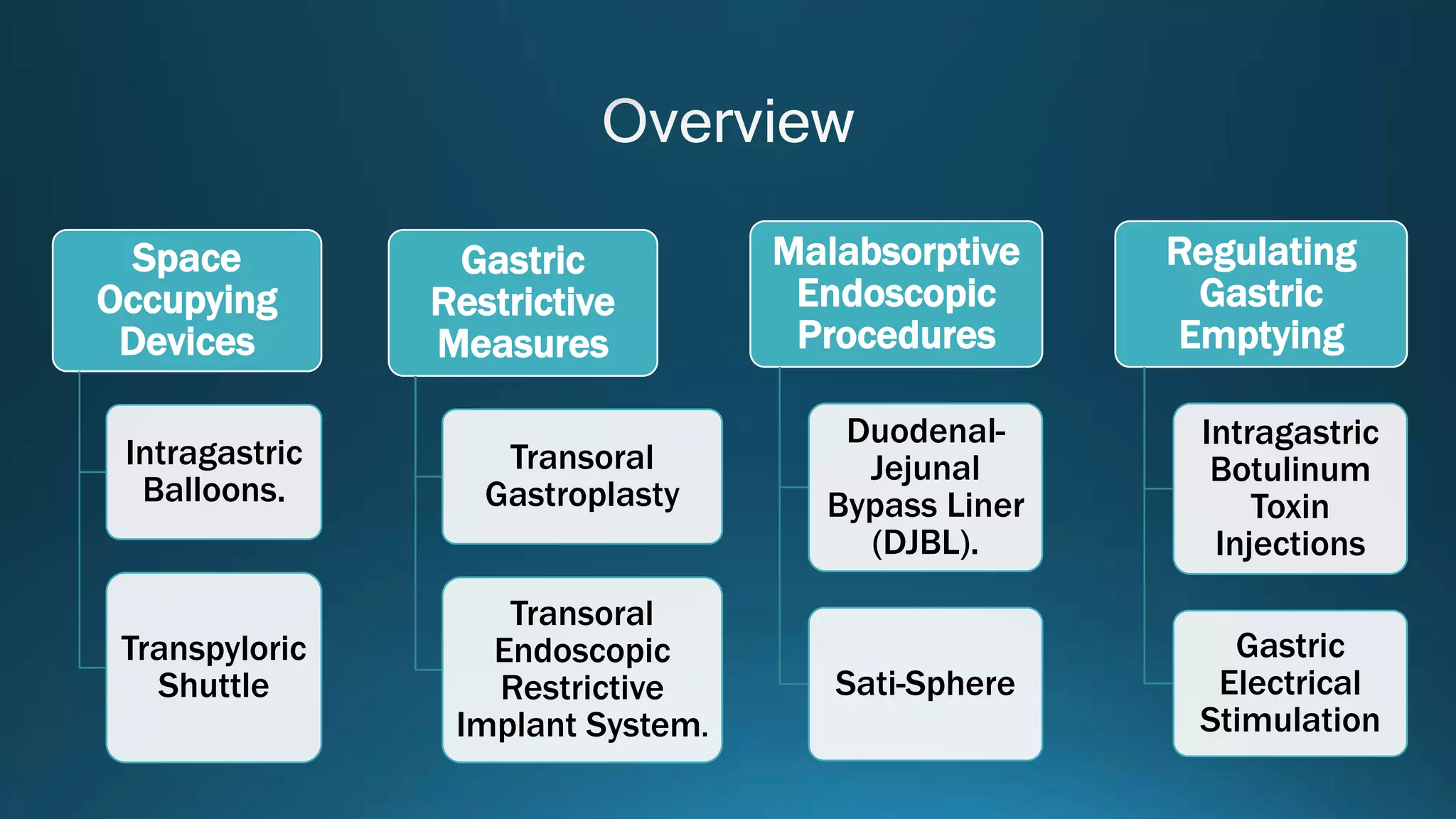 Overview

Space Occupying Devices

Intragastric Balloons.

Transpyloric Shuttle

Gastric Restrictive Measures

Transoral Gastroplasty

Transoral Endoscopic Restrictive Implant System.

Malabsorptive Endoscopic Procedures

Duodenal-Jejunal Bypass Liner (DJBL).

Sati-Sphere

Regulating Gastric Emptying

Intragastric Botulinum Toxin Injections

Gastric Electrical Stimulation